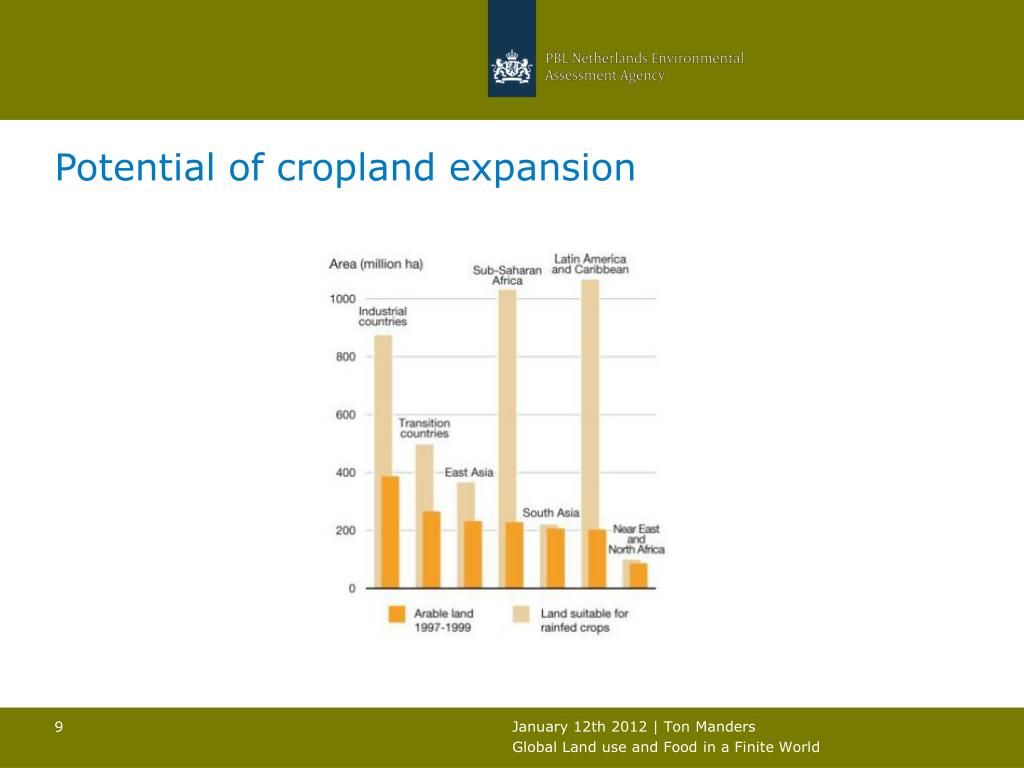 PBL Netherlands Environmental Assessment Agency

Potential of cropland expansion

Area (million ha)

1000
800
600
400
200
0

Industrial countries

Transition countries

East Asia

Sub-Saharan Africa

South Asia

Latin America and Caribbean

Near East and North Africa

Arable land 1997-1999

Land suitable for rainfed crops

9

January 12th 2012 | Ton Manders
Global Land use and Food in a Finite World